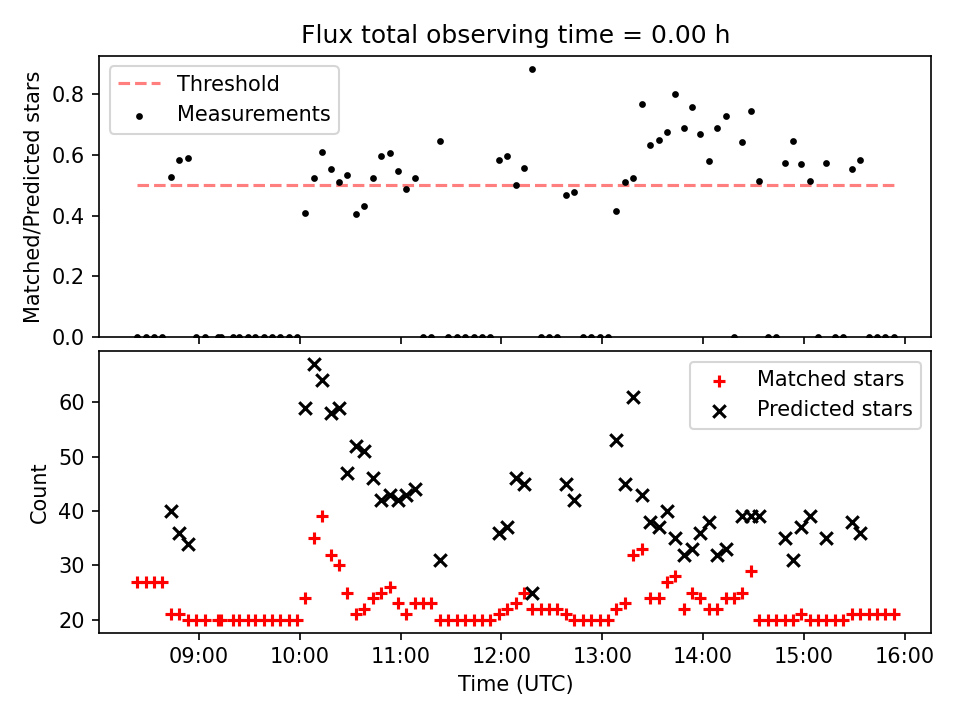 Flux total observing time = 0.00 h

Threshold
Measurements

Matched/Predicted stars

0.8
0.6
0.4
0.2
0.0

Matched stars
Predicted stars

Count

60
50
40
30
20

09:00
10:00
11:00
12:00
13:00
14:00
15:00
16:00

Time (UTC)